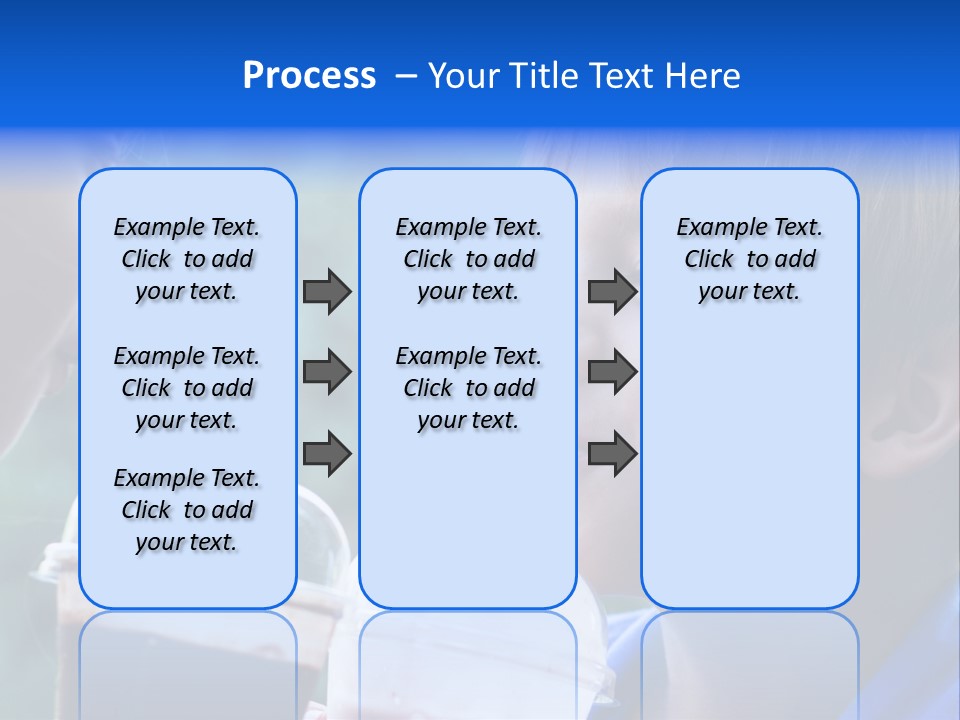 Process – Your Title Text Here

Example Text. Click to add your text.

Example Text. Click to add your text.

Example Text. Click to add your text.

Example Text. Click to add your text.

Example Text. Click to add your text.

Example Text. Click to add your text.